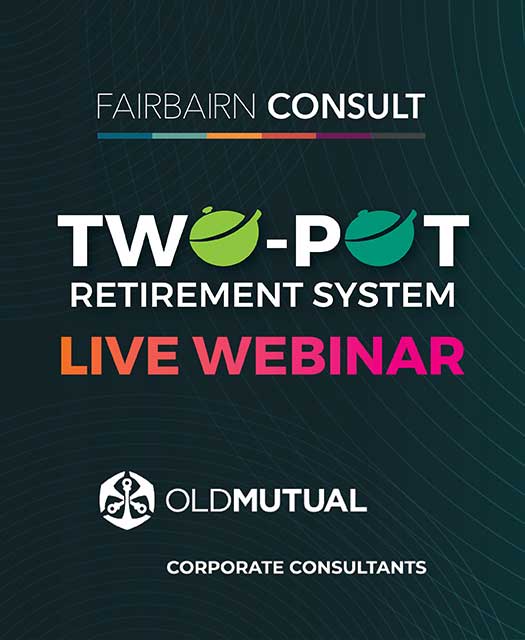 FAIRBAIRN CONSULT

TWO-POT
RETIREMENT SYSTEM
LIVE WEBINAR

OLDMUTUAL

CORPORATE CONSULTANTS